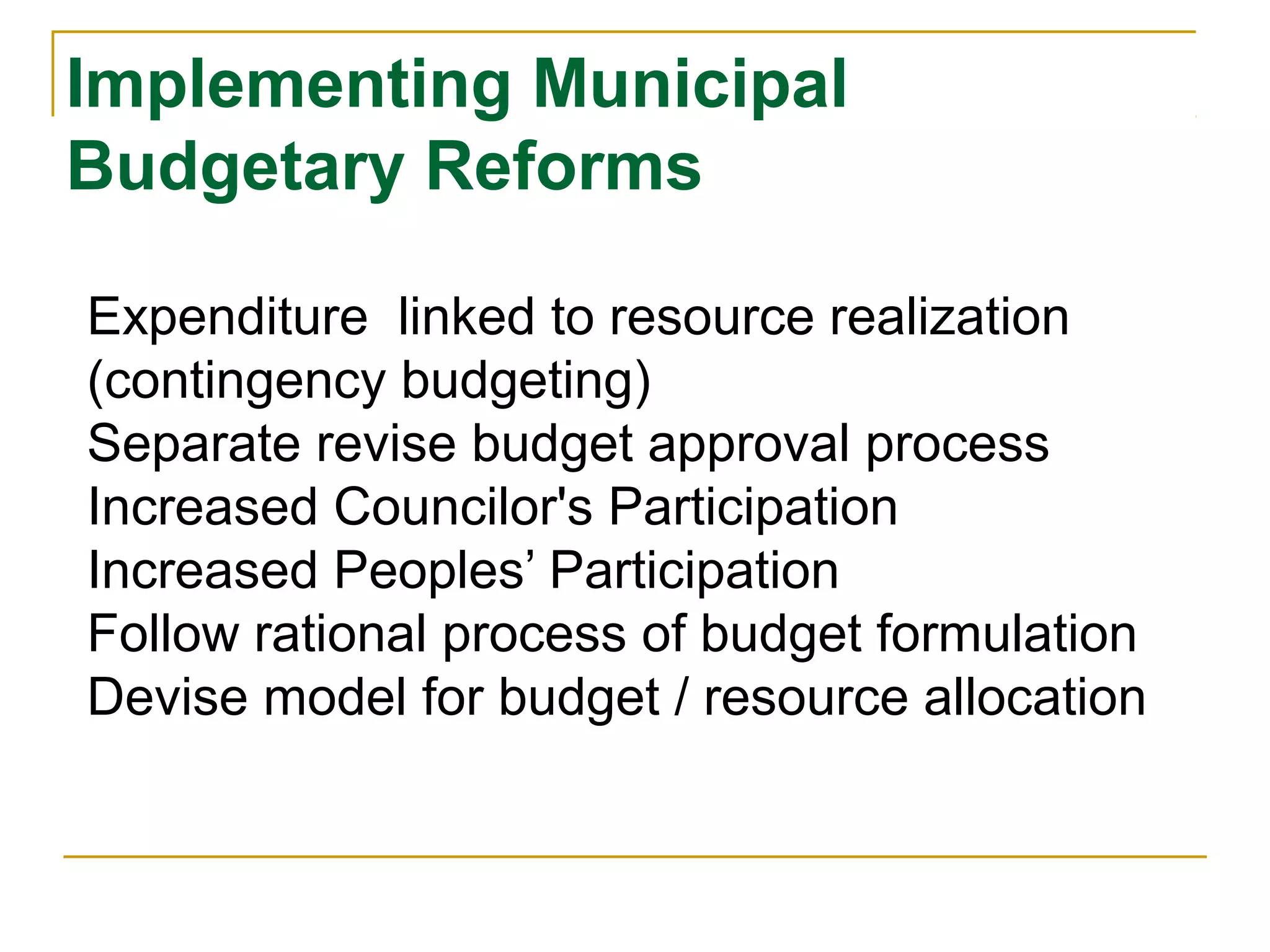 Implementing Municipal Budgetary Reforms

Expenditure linked to resource realization (contingency budgeting)
Separate revise budget approval process
Increased Councilor's Participation
Increased Peoples’ Participation
Follow rational process of budget formulation
Devise model for budget / resource allocation